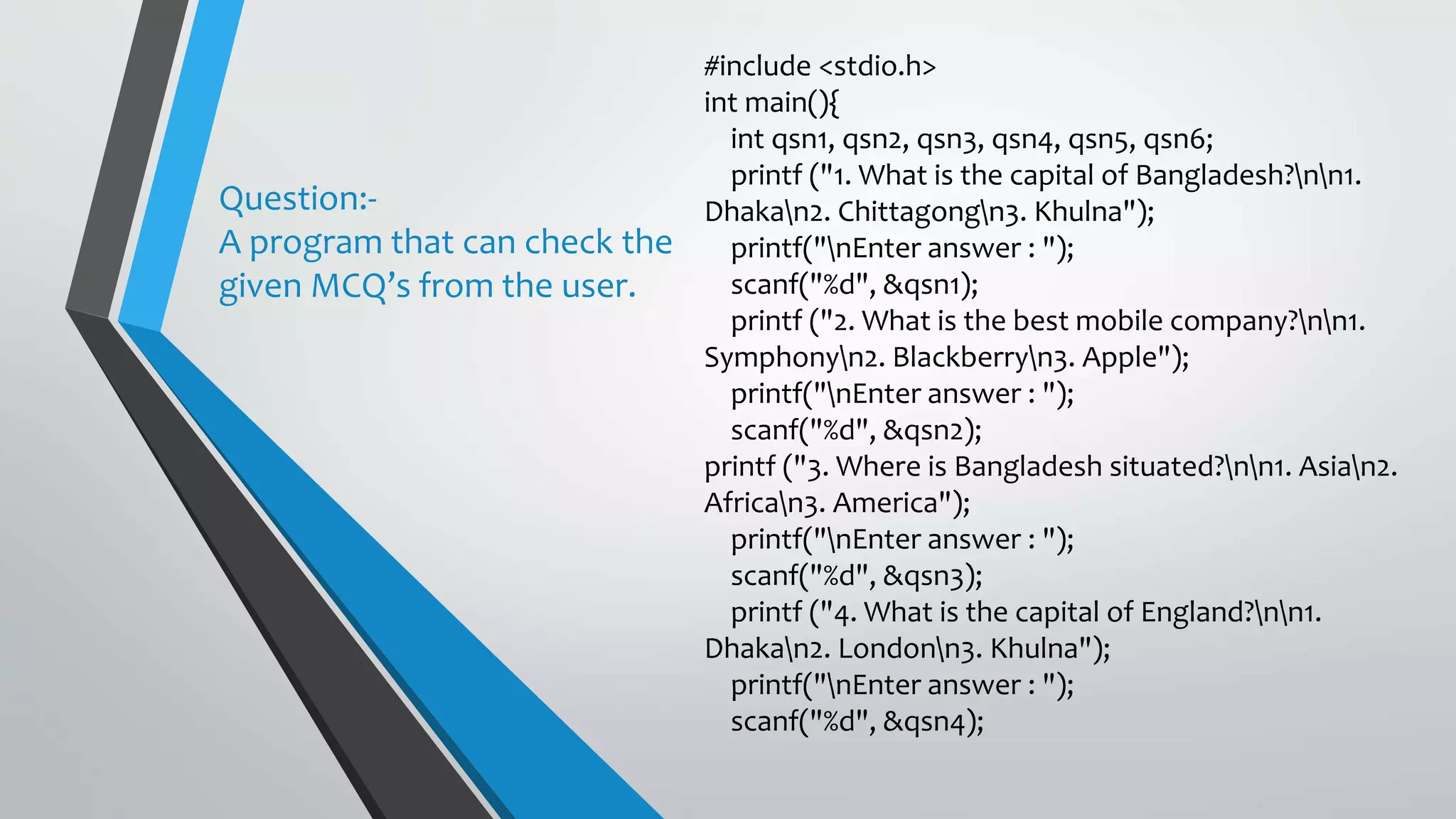 Question:-
A program that can check the given MCQ's from the user.

#include <stdio.h>
int main(){
int qsn1, qsn2, qsn3, qsn4, qsn5, qsn6;
printf ("1. What is the capital of Bangladesh?\n\n1. Dhaka\n2. Chittagong\n3. Khulna");
printf("\nEnter answer : ");
scanf("%d", &qsn1);
printf ("2. What is the best mobile company?\n\n1. Symphony\n2. Blackberry\n3. Apple");
printf("\nEnter answer : ");
scanf("%d", &qsn2);
printf ("3. Where is Bangladesh situated?\n\n1. Asia\n2. Africa\n3. America");
printf("\nEnter answer : ");
scanf("%d", &qsn3);
printf ("4. What is the capital of England?\n\n1. Dhaka\n2. London\n3. Khulna");
printf("\nEnter answer : ");
scanf("%d", &qsn4);